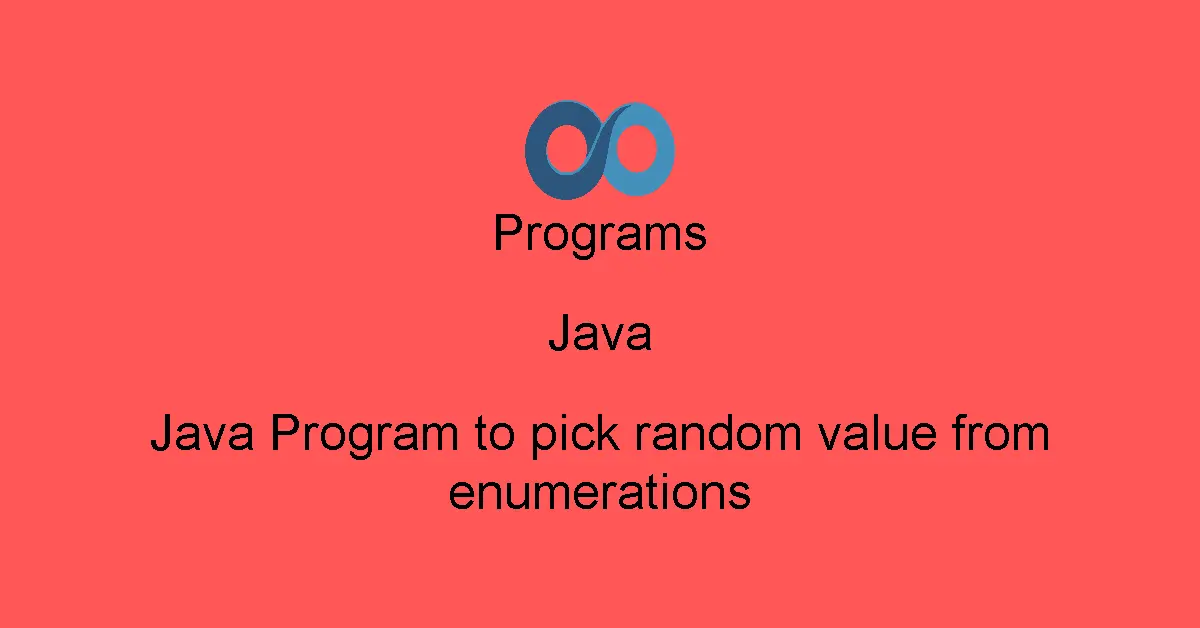 Programs

Java

Java Program to pick random value from enumerations